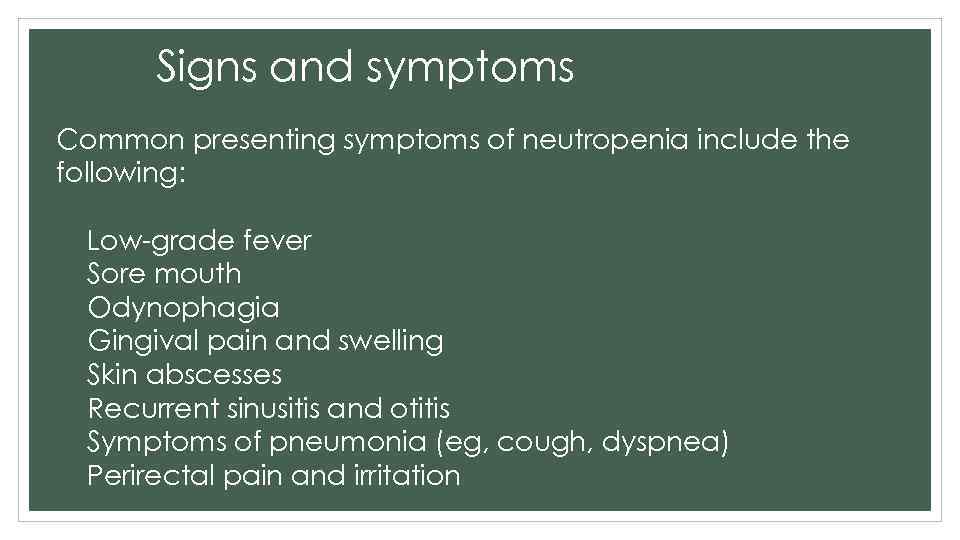 Signs and symptoms

Common presenting symptoms of neutropenia include the following:

Low-grade fever
Sore mouth
Odynophagia
Gingival pain and swelling
Skin abscesses
Recurrent sinusitis and otitis
Symptoms of pneumonia (eg, cough, dyspnea)
Perirectal pain and irritation